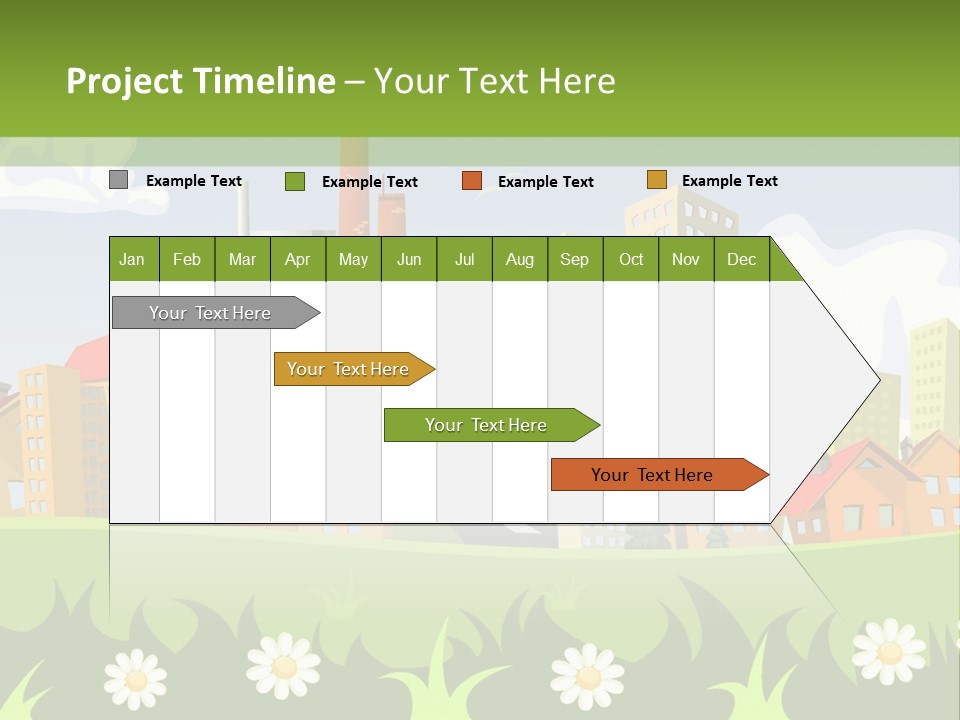 Project Timeline – Your Text Here

Example Text
Example Text
Example Text
Example Text

| Jan | Feb | Mar | Apr | May | Jun | Jul | Aug | Sep | Oct | Nov | Dec |
|---|---|---|---|---|---|---|---|---|---|---|---|

Your Text Here
Your Text Here
Your Text Here
Your Text Here